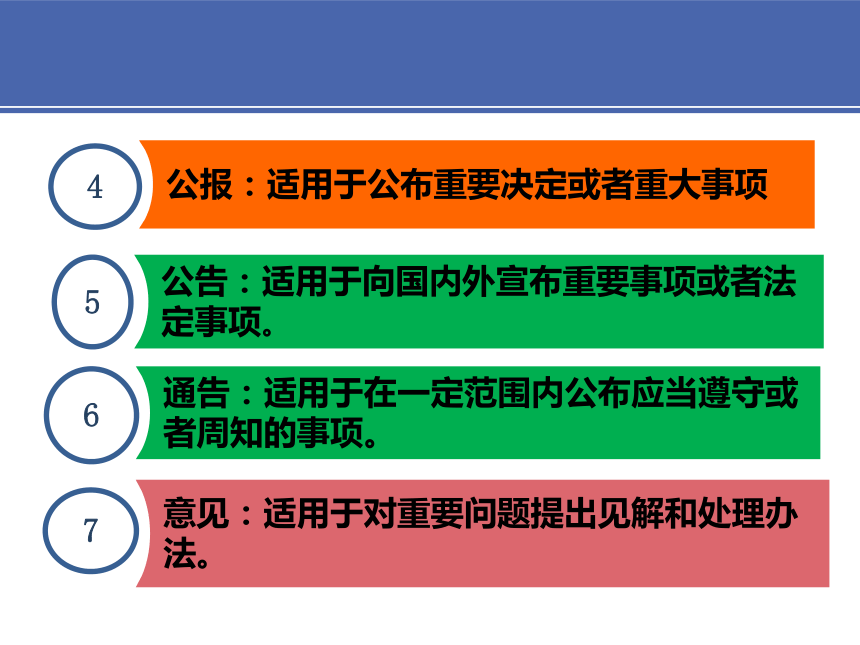 4
公报：适用于公布重要决定或者重大事项

5
公告：适用于向国内外宣布重要事项或者法定事项。

6
通告：适用于在一定范围内公布应当遵守或者周知的事项。

7
意见：适用于对重要问题提出见解和处理办法。